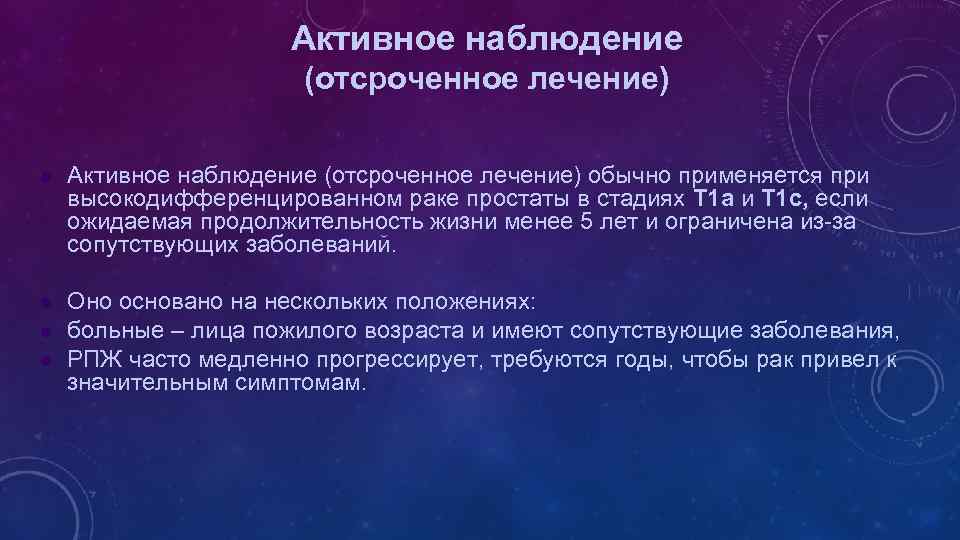 Активное наблюдение
(отсроченное лечение)

Активное наблюдение (отсроченное лечение) обычно применяется при высокодифференцированном раке простаты в стадиях T1a и T1c, если ожидаемая продолжительность жизни менее 5 лет и ограничена из-за сопутствующих заболеваний.

Оно основано на нескольких положениях:
больные – лица пожилого возраста и имеют сопутствующие заболевания,
РПЖ часто медленно прогрессирует, требуются годы, чтобы рак привел к значительным симптомам.